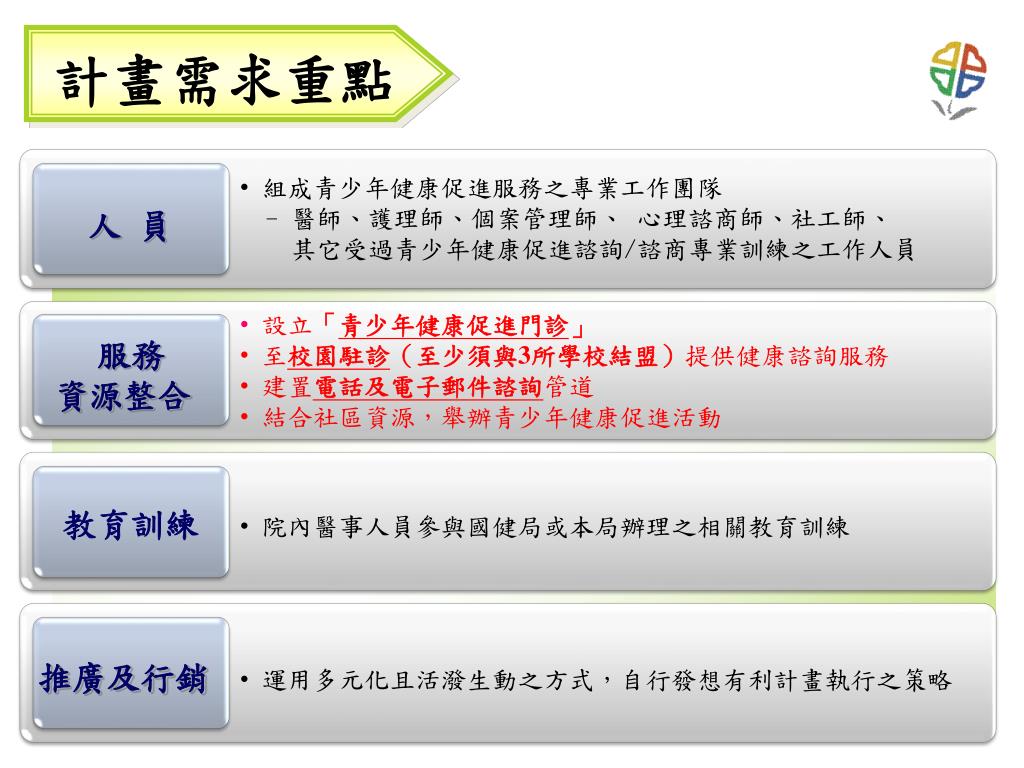 計畫需求重點

人 員

• 組成青少年健康促進服務之專業工作團隊
– 醫師、護理師、個案管理師、 心理諮商師、社工師、其它受過青少年健康促進諮詢/諮商專業訓練之工作人員

服務
資源整合

• 設立「青少年健康促進門診」
• 至校園駐診（至少須與3所學校結盟）提供健康諮詢服務
• 建置電話及電子郵件諮詢管道
• 結合社區資源，舉辦青少年健康促進活動

教育訓練

• 院內醫事人員參與國健局或本局辦理之相關教育訓練

推廣及行銷

• 運用多元化且活潑生動之方式，自行發想有利計畫執行之策略